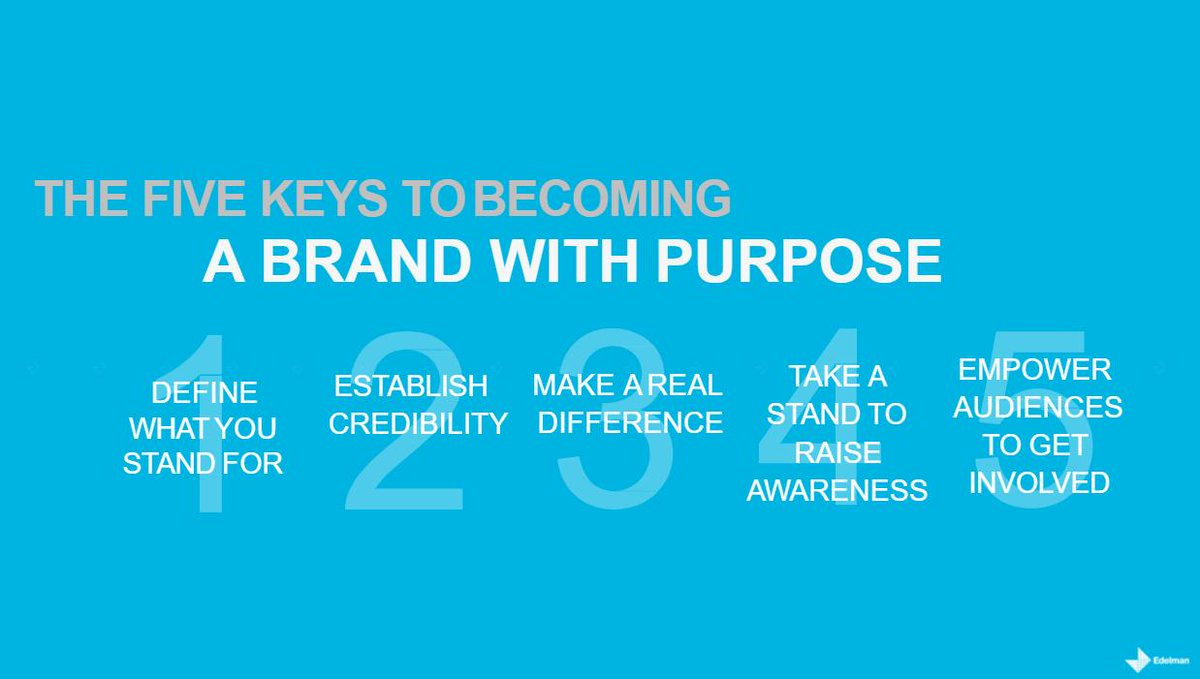 THE FIVE KEYS TO BECOMING
A BRAND WITH PURPOSE

1
DEFINE WHAT YOU STAND FOR

2
ESTABLISH CREDIBILITY

3
MAKE A REAL DIFFERENCE

4
TAKE A STAND TO RAISE AWARENESS

5
EMPOWER AUDIENCES TO GET INVOLVED

Edelman